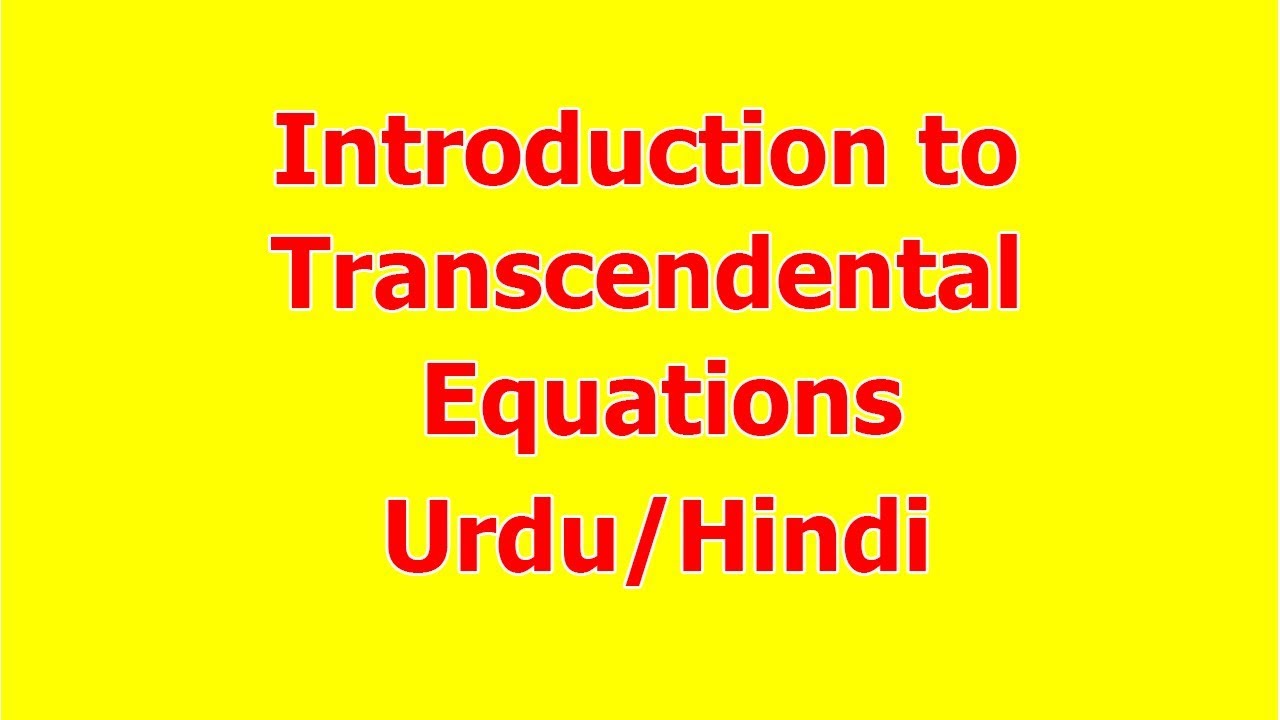 Introduction to Transcendental Equations Urdu/Hindi